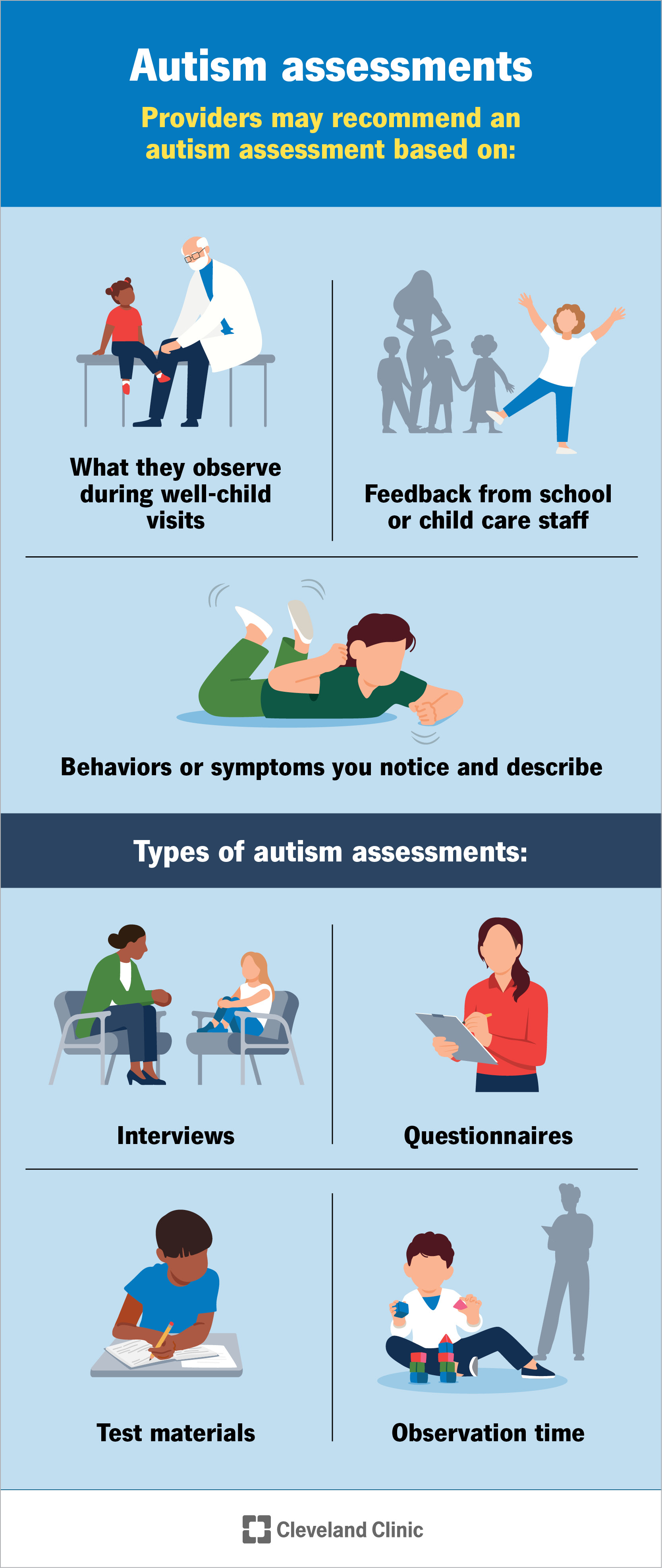 Autism assessments

Providers may recommend an autism assessment based on:

What they observe during well-child visits

Feedback from school or child care staff

Behaviors or symptoms you notice and describe

Types of autism assessments:

Interviews

Questionnaires

Test materials

Observation time

Cleveland Clinic